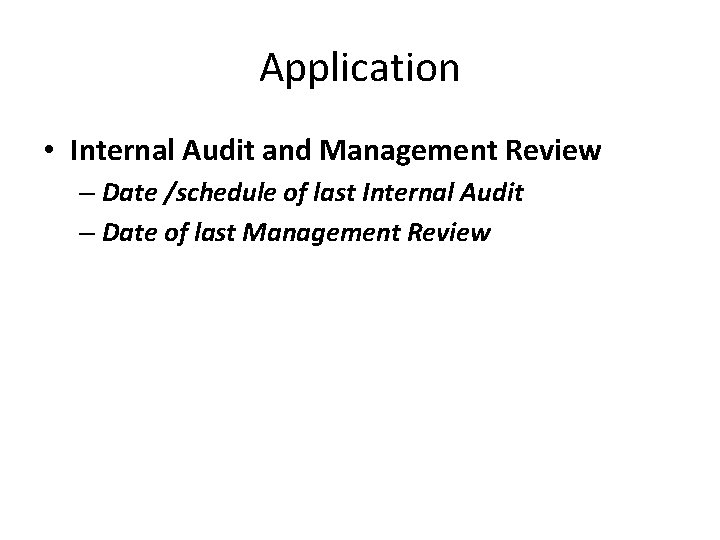 Application

• Internal Audit and Management Review
– Date /schedule of last Internal Audit
– Date of last Management Review